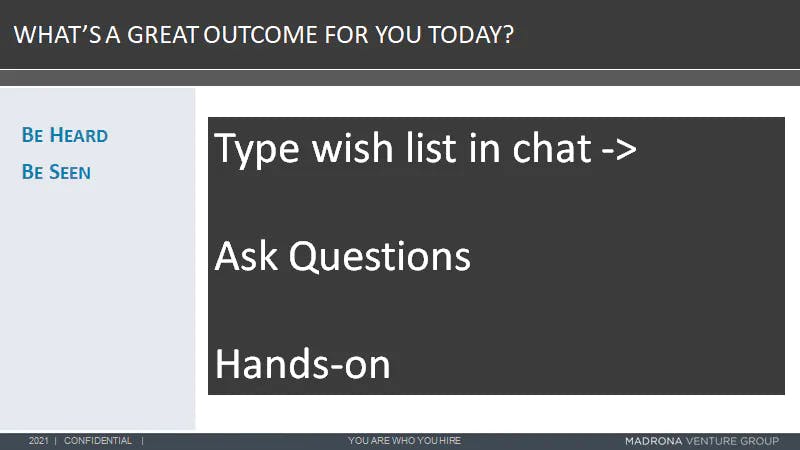 WHAT'S A GREAT OUTCOME FOR YOU TODAY?

BE HEARD

BE SEEN

Type wish list in chat ->

Ask Questions

Hands-on

2021 | CONFIDENTIAL |

YOU ARE WHO YOU HIRE

MADRONA VENTURE GROUP